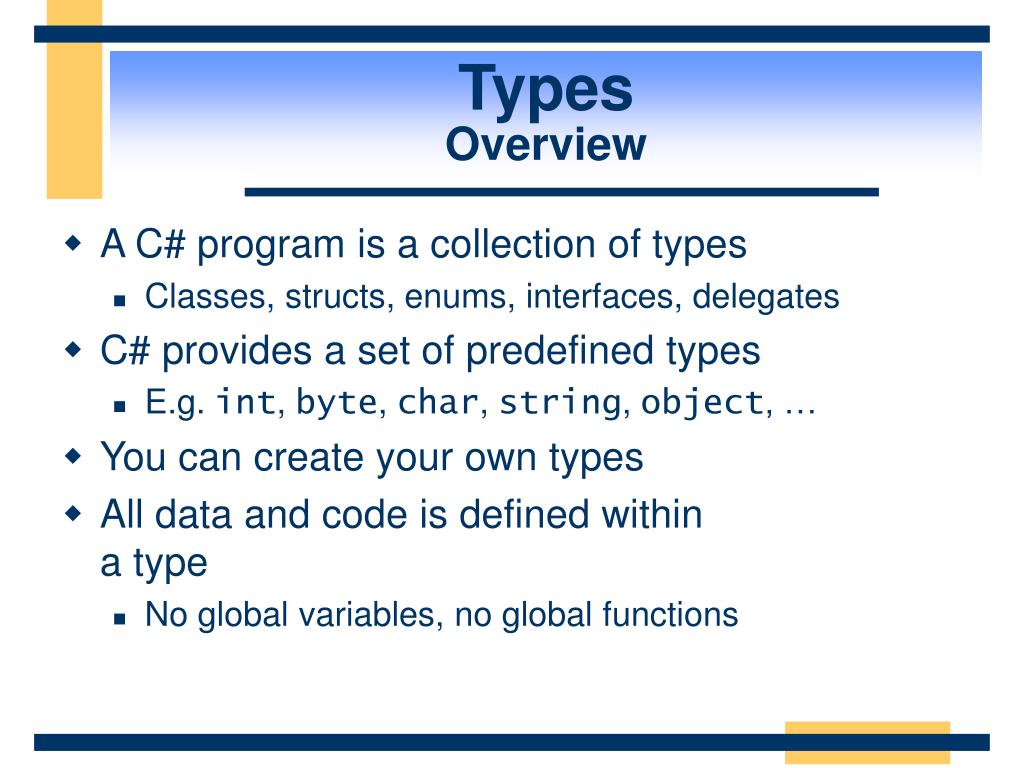 Types
Overview

A C# program is a collection of types
Classes, structs, enums, interfaces, delegates

C# provides a set of predefined types
E.g. int, byte, char, string, object, …

You can create your own types

All data and code is defined within a type
No global variables, no global functions